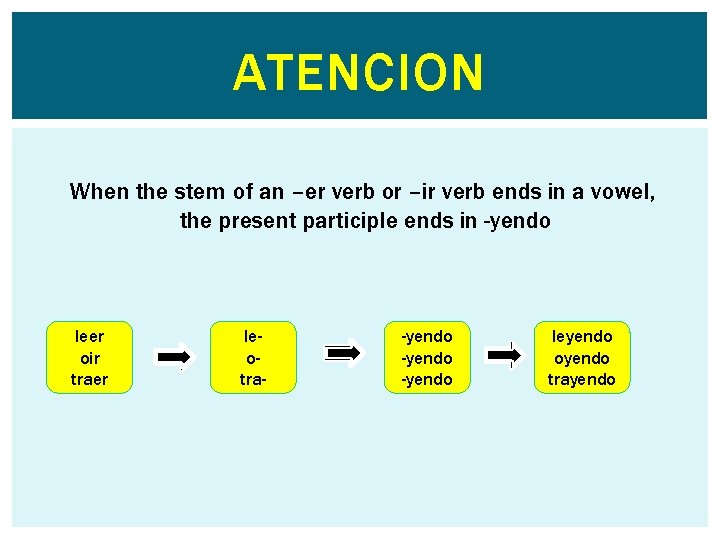 ATENCION

When the stem of an –er verb or –ir verb ends in a vowel, the present participle ends in -yendo

leer
oir
traer

le-
o-
tra-

-yendo
-yendo
-yendo

leyendo
oyendo
trayendo